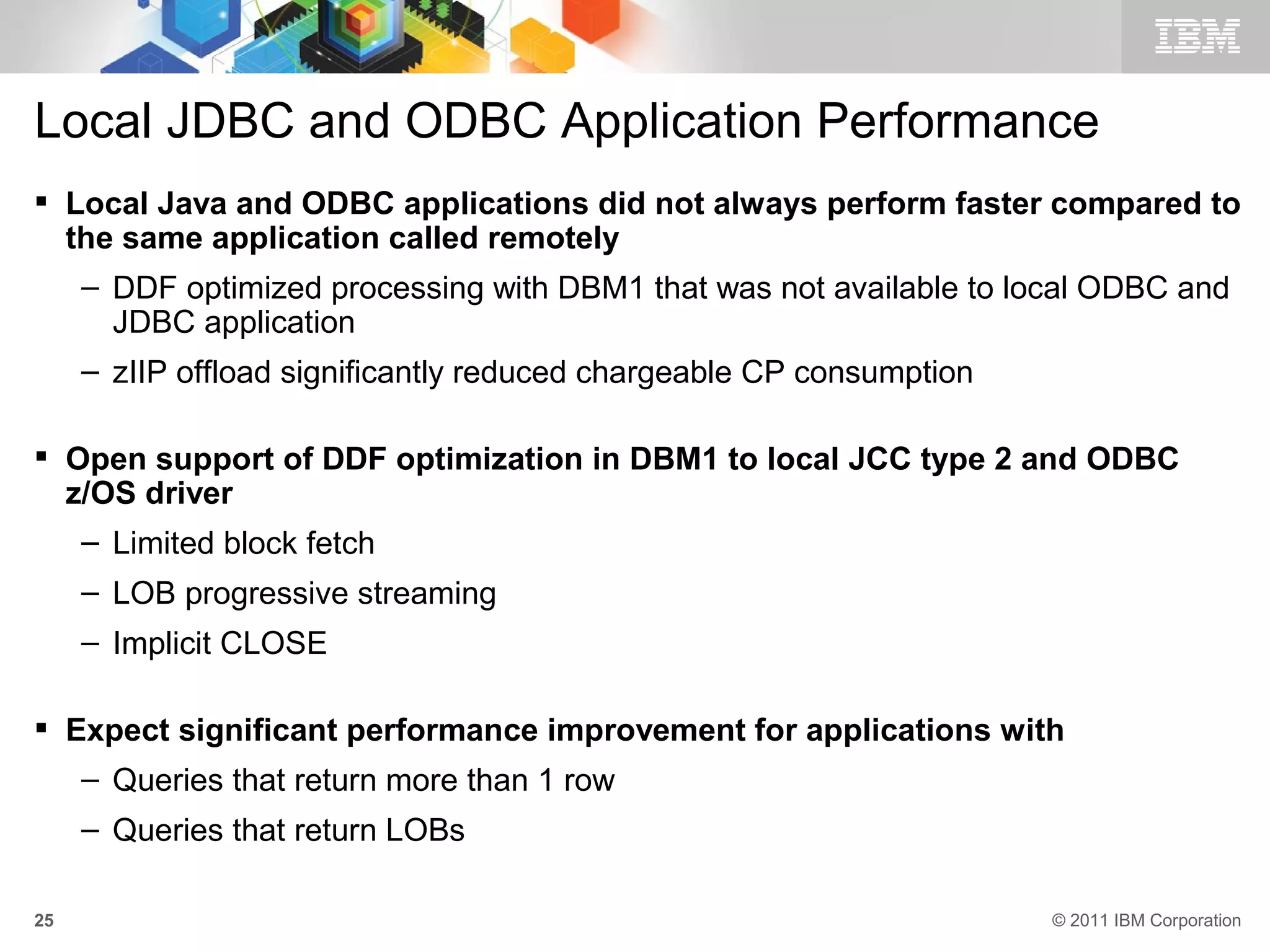 IBM

Local JDBC and ODBC Application Performance

▪ Local Java and ODBC applications did not always perform faster compared to the same application called remotely

– DDF optimized processing with DBM1 that was not available to local ODBC and JDBC application

– zIIP offload significantly reduced chargeable CP consumption

▪ Open support of DDF optimization in DBM1 to local JCC type 2 and ODBC z/OS driver

– Limited block fetch

– LOB progressive streaming

– Implicit CLOSE

▪ Expect significant performance improvement for applications with

– Queries that return more than 1 row

– Queries that return LOBs

25

© 2011 IBM Corporation